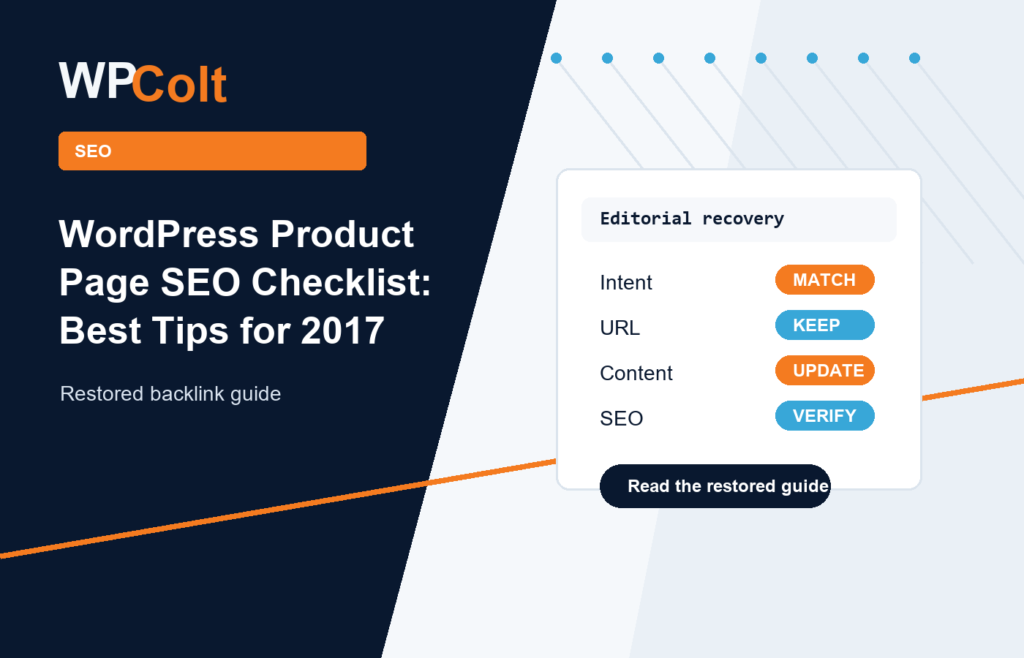 WPColt

SEO

WordPress Product Page SEO Checklist: Best Tips for 2017

Restored backlink guide

Editorial recovery

Intent MATCH

URL KEEP

Content UPDATE

SEO VERIFY

Read the restored guide